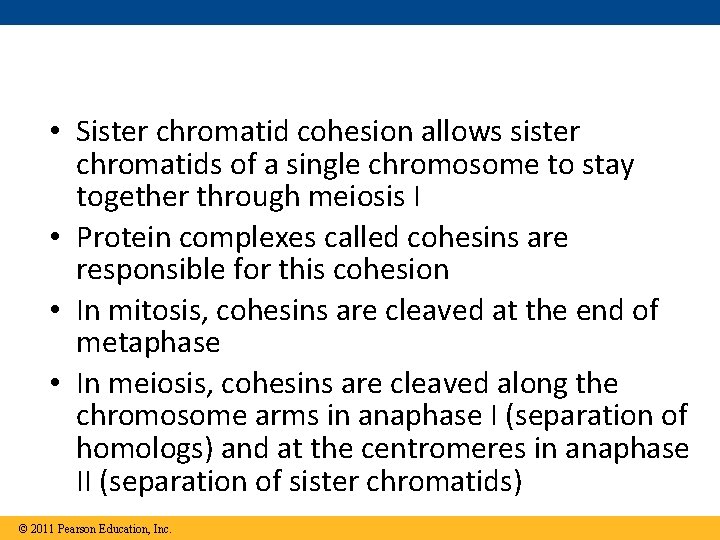 • Sister chromatid cohesion allows sister chromatids of a single chromosome to stay together through meiosis I

• Protein complexes called cohesins are responsible for this cohesion

• In mitosis, cohesins are cleaved at the end of metaphase

• In meiosis, cohesins are cleaved along the chromosome arms in anaphase I (separation of homologs) and at the centromeres in anaphase II (separation of sister chromatids)

© 2011 Pearson Education, Inc.